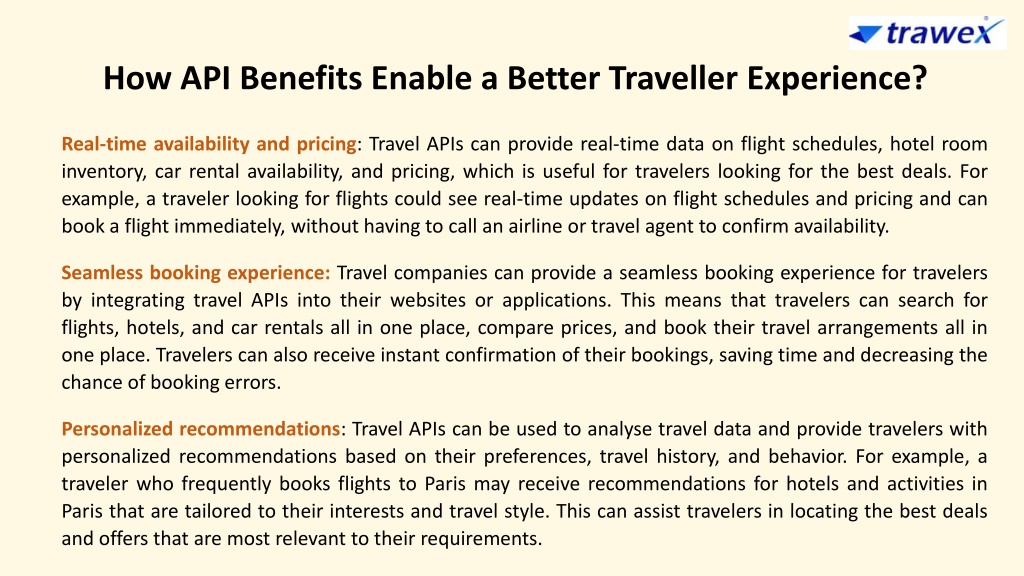 trawex

How API Benefits Enable a Better Traveller Experience?

Real-time availability and pricing: Travel APIs can provide real-time data on flight schedules, hotel room inventory, car rental availability, and pricing, which is useful for travelers looking for the best deals. For example, a traveler looking for flights could see real-time updates on flight schedules and pricing and can book a flight immediately, without having to call an airline or travel agent to confirm availability.

Seamless booking experience: Travel companies can provide a seamless booking experience for travelers by integrating travel APIs into their websites or applications. This means that travelers can search for flights, hotels, and car rentals all in one place, compare prices, and book their travel arrangements all in one place. Travelers can also receive instant confirmation of their bookings, saving time and decreasing the chance of booking errors.

Personalized recommendations: Travel APIs can be used to analyse travel data and provide travelers with personalized recommendations based on their preferences, travel history, and behavior. For example, a traveler who frequently books flights to Paris may receive recommendations for hotels and activities in Paris that are tailored to their interests and travel style. This can assist travelers in locating the best deals and offers that are most relevant to their requirements.